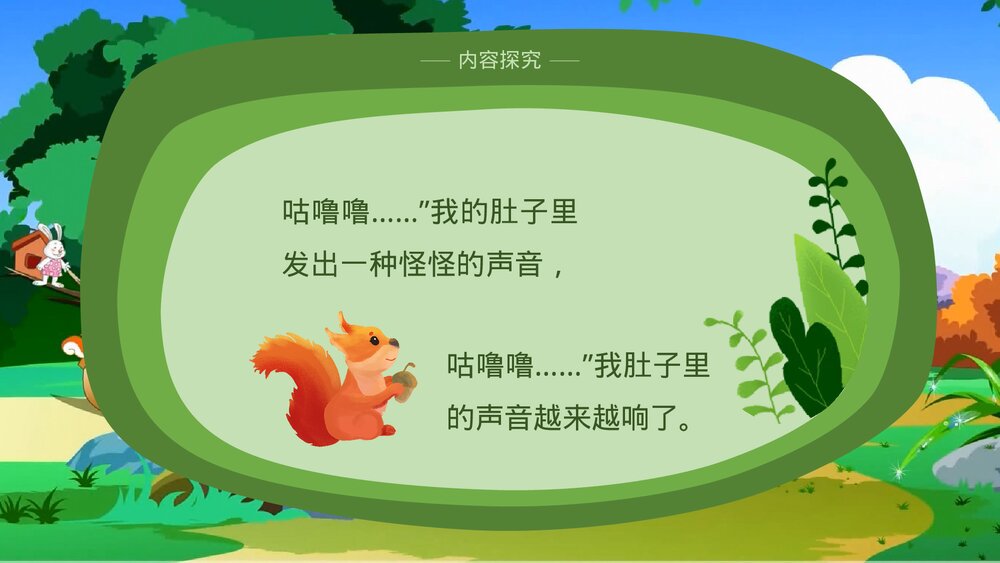 — 内容探究 —

咕噜噜……”我的肚子里发出一种怪怪的声音，

咕噜噜……”我肚子里的声音越来越响了。